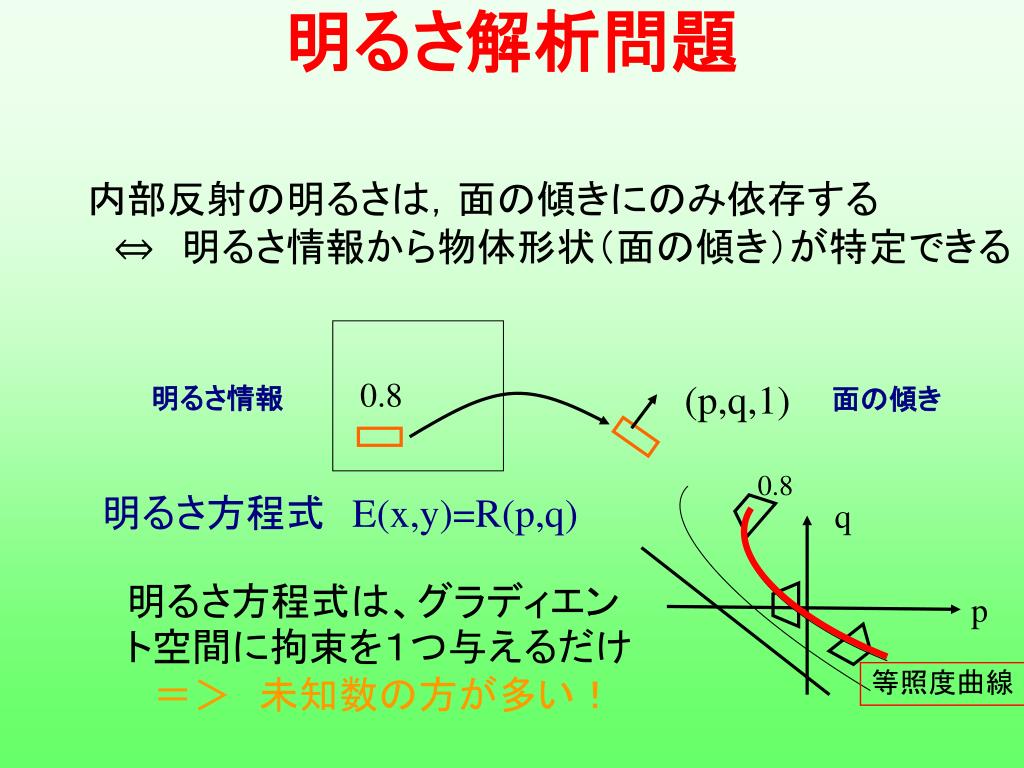 明るさ解析問題

内部反射の明るさは，面の傾きにのみ依存する
⇔ 明るさ情報から物体形状（面の傾き）が特定できる

明るさ情報

0.8

(p,q,1)

面の傾き

明るさ方程式 E(x,y)=R(p,q)

0.8

q

p

明るさ方程式は、グラディエント空間に拘束を1つ与えるだけ
＝＞ 未知数の方が多い！

等照度曲線